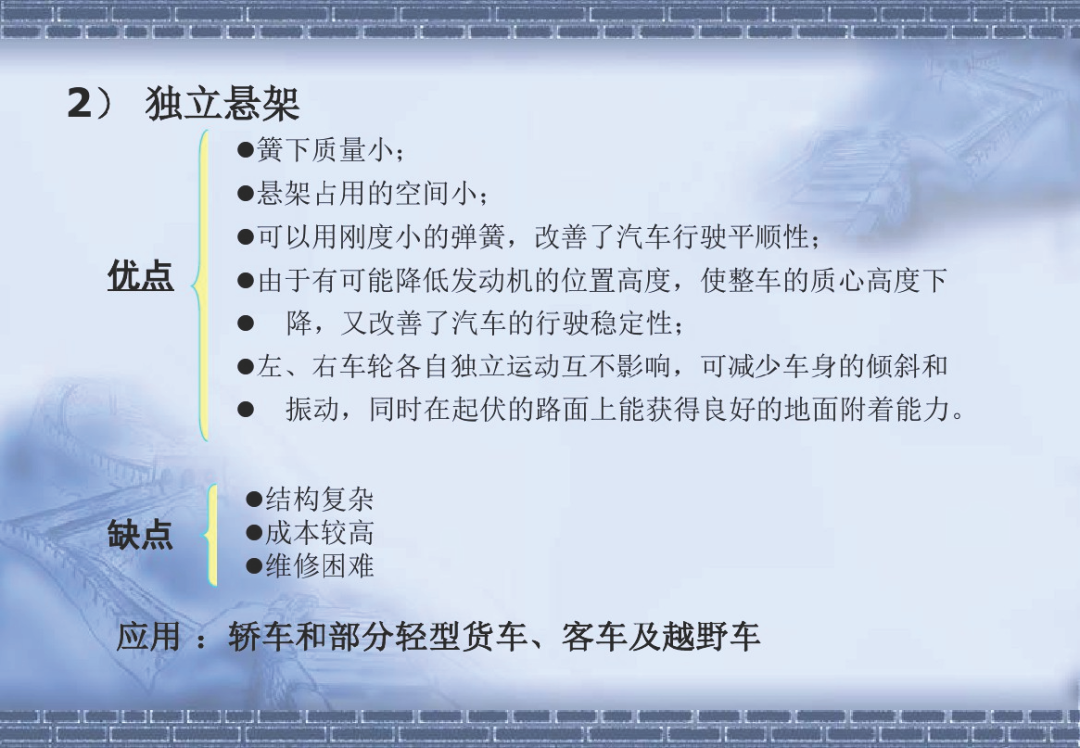 2） 独立悬架

优点

●簧下质量小；

●悬架占用的空间小；

●可以用刚度小的弹簧，改善了汽车行驶平顺性；

●由于有可能降低发动机的位置高度，使整车的质心高度下

● 降，又改善了汽车的行驶稳定性；

●左、右车轮各自独立运动互不影响，可减少车身的倾斜和

● 振动，同时在起伏的路面上能获得良好的地面附着能力。

缺点

●结构复杂
●成本较高
●维修困难

应用 ：轿车和部分轻型货车、客车及越野车